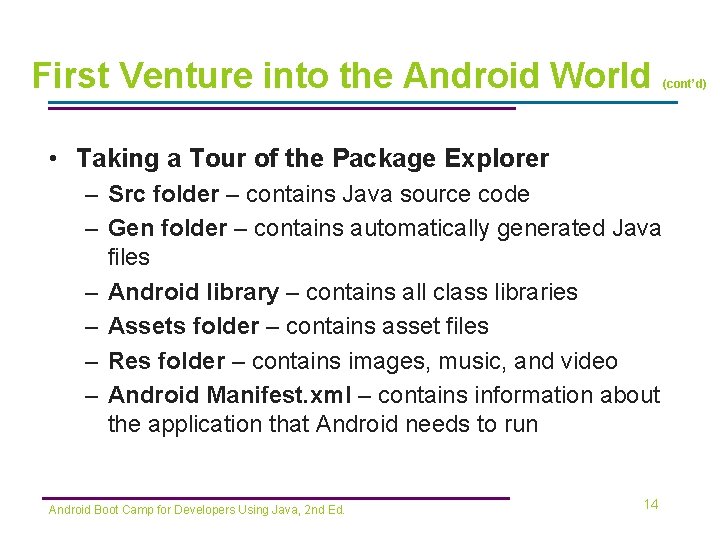 First Venture into the Android World (cont'd)

• Taking a Tour of the Package Explorer
– Src folder – contains Java source code
– Gen folder – contains automatically generated Java files
– Android library – contains all class libraries
– Assets folder – contains asset files
– Res folder – contains images, music, and video
– Android Manifest.xml – contains information about the application that Android needs to run

Android Boot Camp for Developers Using Java, 2nd Ed.

14